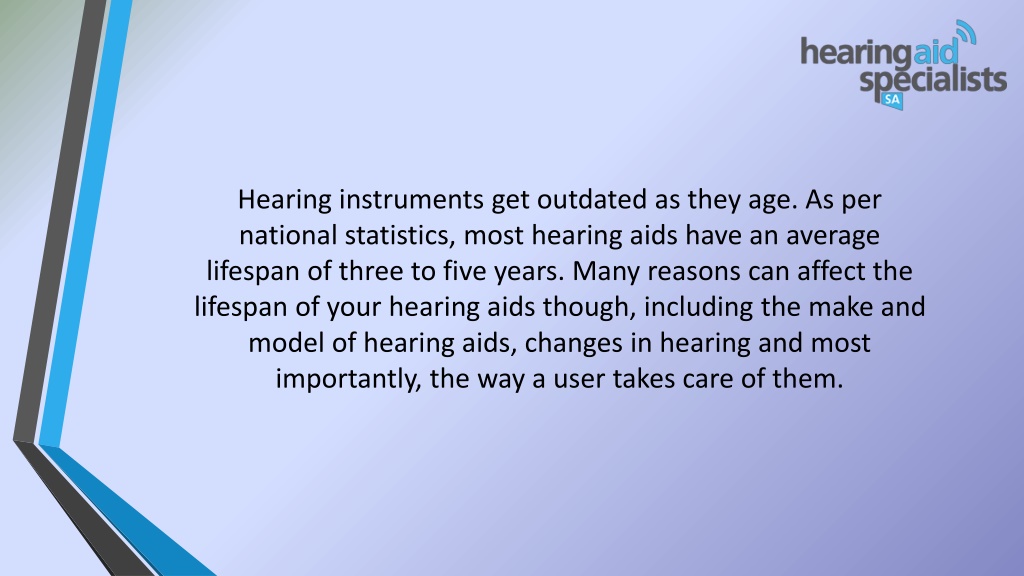 hearingaid specialists SA

Hearing instruments get outdated as they age. As per national statistics, most hearing aids have an average lifespan of three to five years. Many reasons can affect the lifespan of your hearing aids though, including the make and model of hearing aids, changes in hearing and most importantly, the way a user takes care of them.